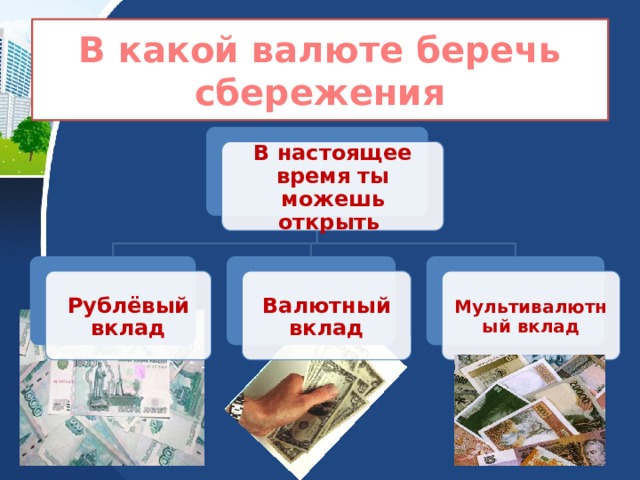 В какой валюте беречь сбережения

В настоящее время ты можешь открыть

Рублёвый вклад

Валютный вклад

Мультивалютный вклад